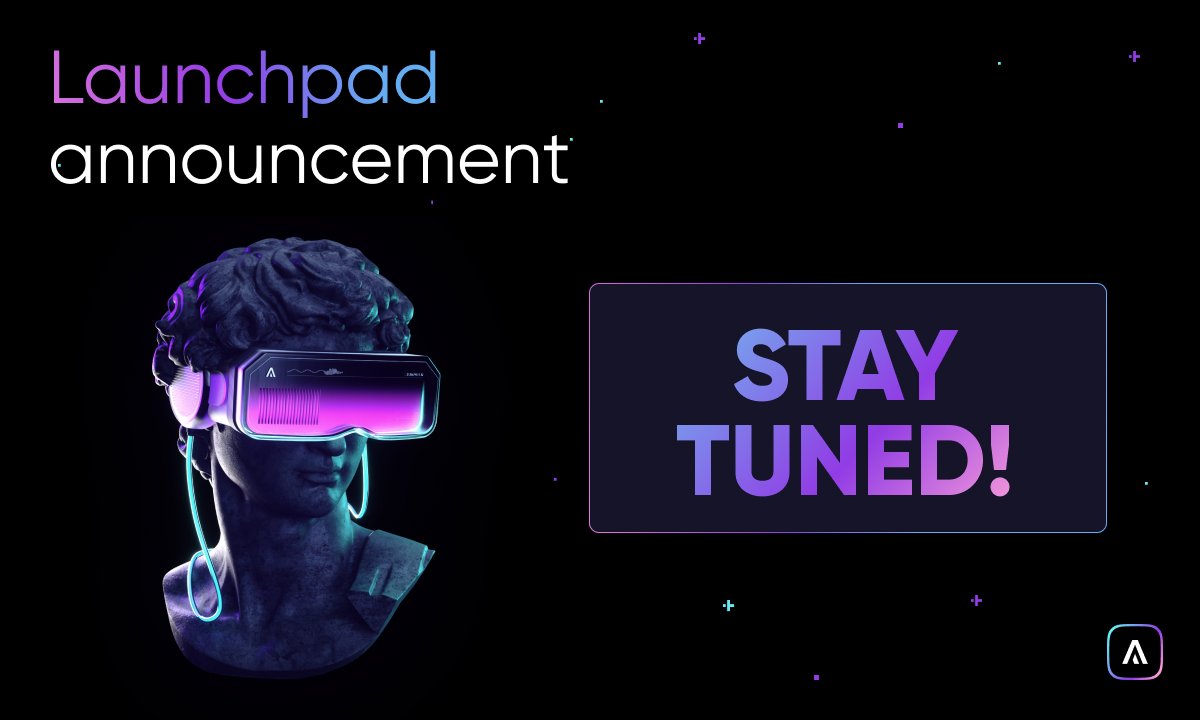 Launchpad announcement

STAY TUNED!